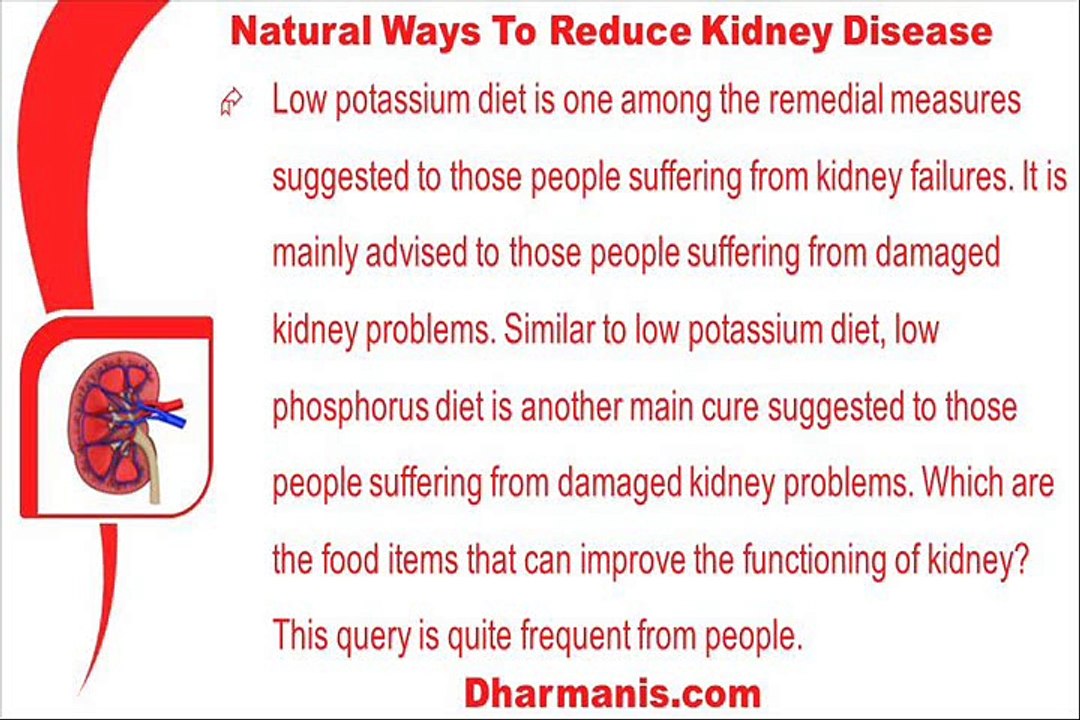 Natural Ways To Reduce Kidney Disease

Low potassium diet is one among the remedial measures suggested to those people suffering from kidney failures. It is mainly advised to those people suffering from damaged kidney problems. Similar to low potassium diet, low phosphorus diet is another main cure suggested to those people suffering from damaged kidney problems. Which are the food items that can improve the functioning of kidney? This query is quite frequent from people.

Dharmanis.com